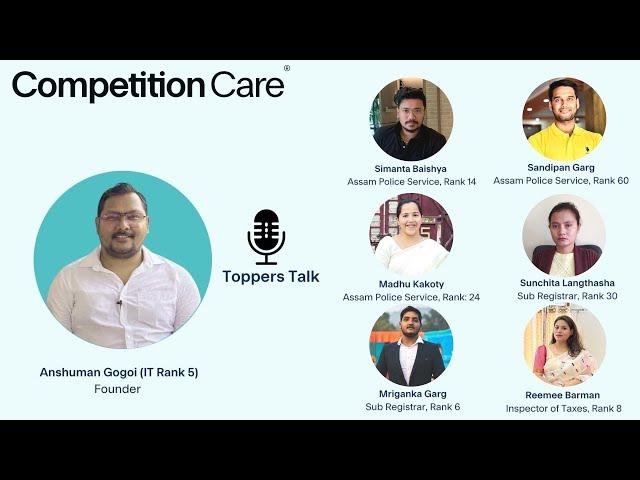 Competition Care®

Anshuman Gogoi (IT Rank 5)
Founder

Toppers Talk

Simanta Baishya
Assam Police Service, Rank 14

Sandipan Garg
Assam Police Service, Rank 60

Madhu Kakoty
Assam Police Service, Rank: 24

Sunchita Langthasha
Sub Registrar, Rank 30

Mriganka Garg
Sub Registrar, Rank 6

Reemee Barman
Inspector of Taxes, Rank 8